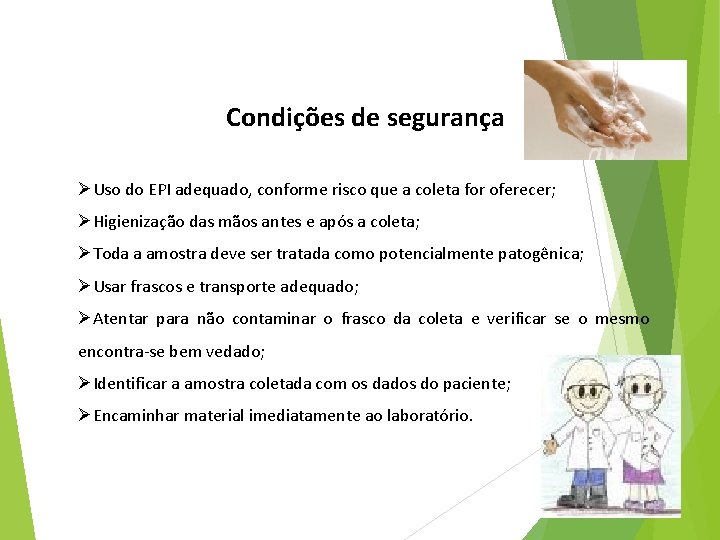 Condições de segurança

➢ Uso do EPI adequado, conforme risco que a coleta for oferecer;

➢ Higienização das mãos antes e após a coleta;

➢ Toda a amostra deve ser tratada como potencialmente patogênica;

➢ Usar frascos e transporte adequado;

➢ Atentar para não contaminar o frasco da coleta e verificar se o mesmo encontra-se bem vedado;

➢ Identificar a amostra coletada com os dados do paciente;

➢ Encaminhar material imediatamente ao laboratório.